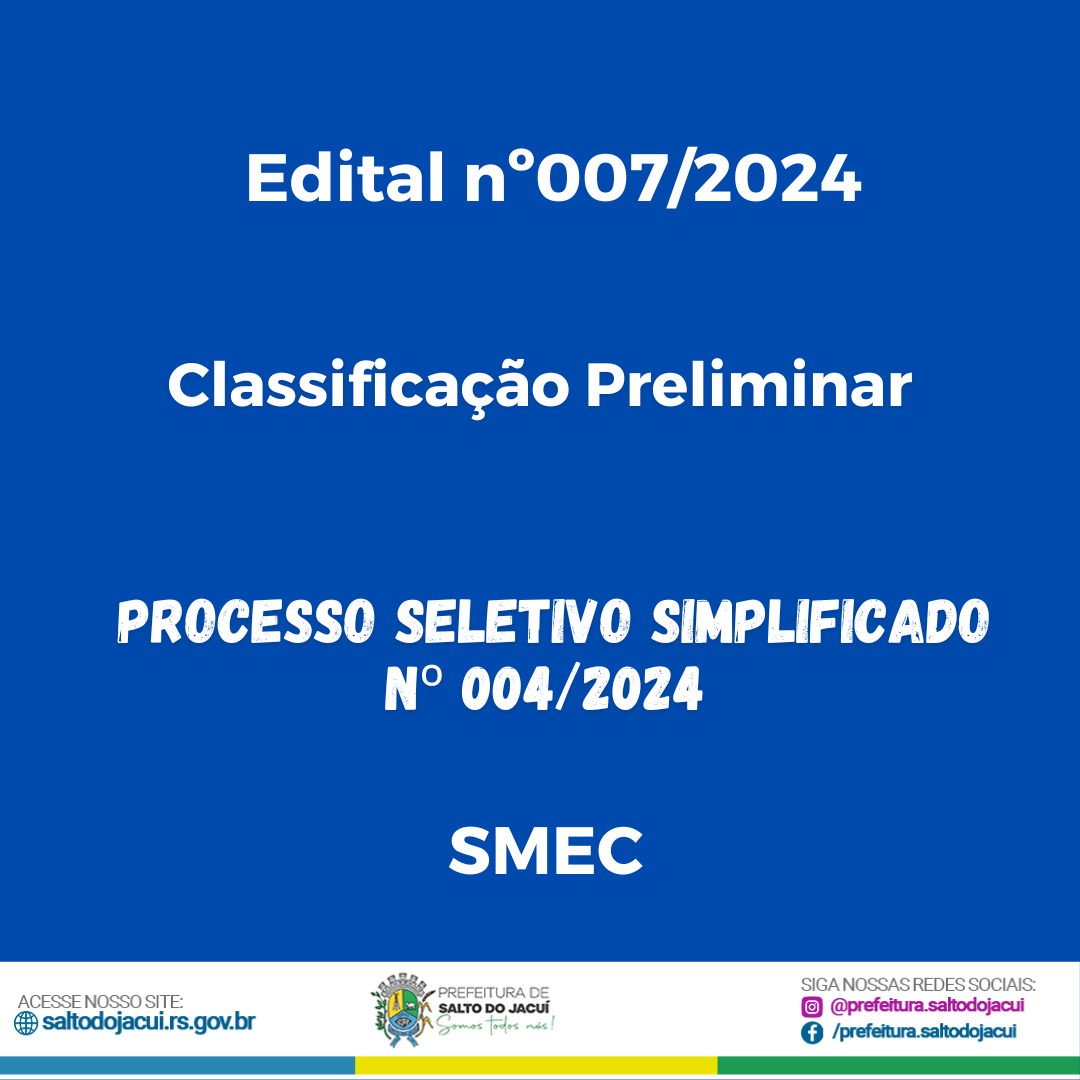 Edital n°007/2024

Classificação Preliminar

PROCESSO SELETIVO SIMPLIFICADO
Nº 004/2024

SMEC

ACESSE NOSSO SITE:
saltodojacui.rs.gov.br

PREFEITURA DE
SALTO DO JACUÍ
Somos todos nós!

SIGA NOSSAS REDES SOCIAIS:
@prefeitura.saltodojacui
/prefeitura.saltodojacui